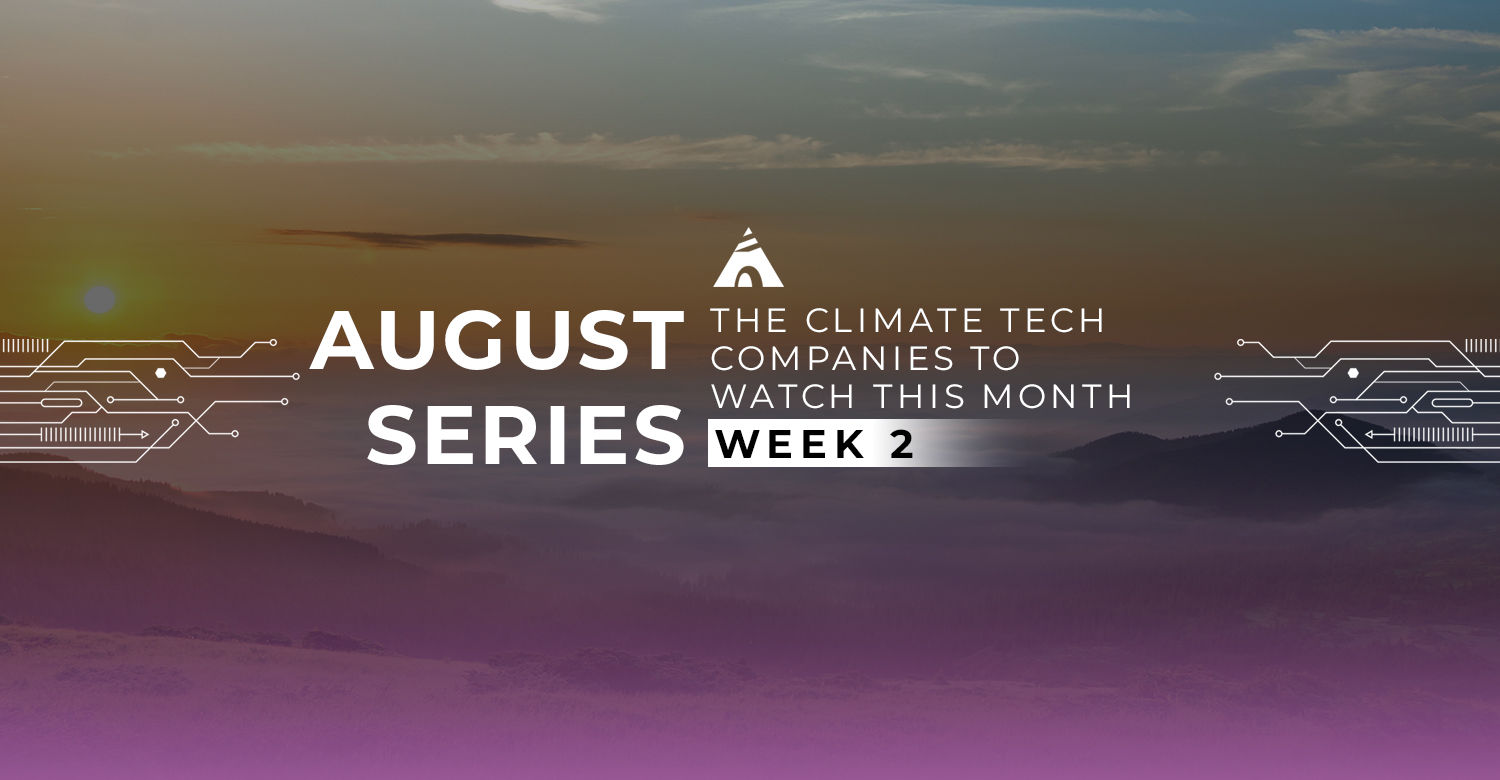 AUGUST SERIES

THE CLIMATE TECH COMPANIES TO WATCH THIS MONTH

WEEK 2